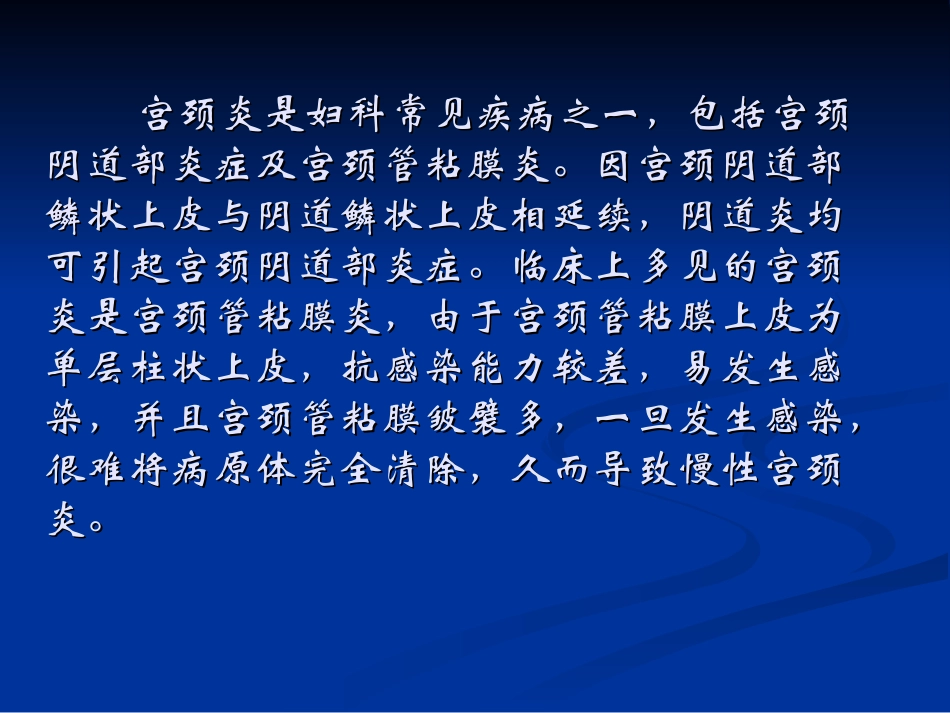 宫颈炎是妇科常见疾病之一，包括宫颈阴道部炎症及宫颈管粘膜炎。因宫颈阴道部鳞状上皮与阴道鳞状上皮相延续，阴道炎均可引起宫颈阴道部炎症。临床上多见的宫颈炎是宫颈管粘膜炎，由于宫颈管粘膜上皮为单层柱状上皮，抗感染能力较差，易发生感染，并且宫颈管粘膜皱襞多，一旦发生感染，很难将病原体完全清除，久而导致慢性宫颈炎。